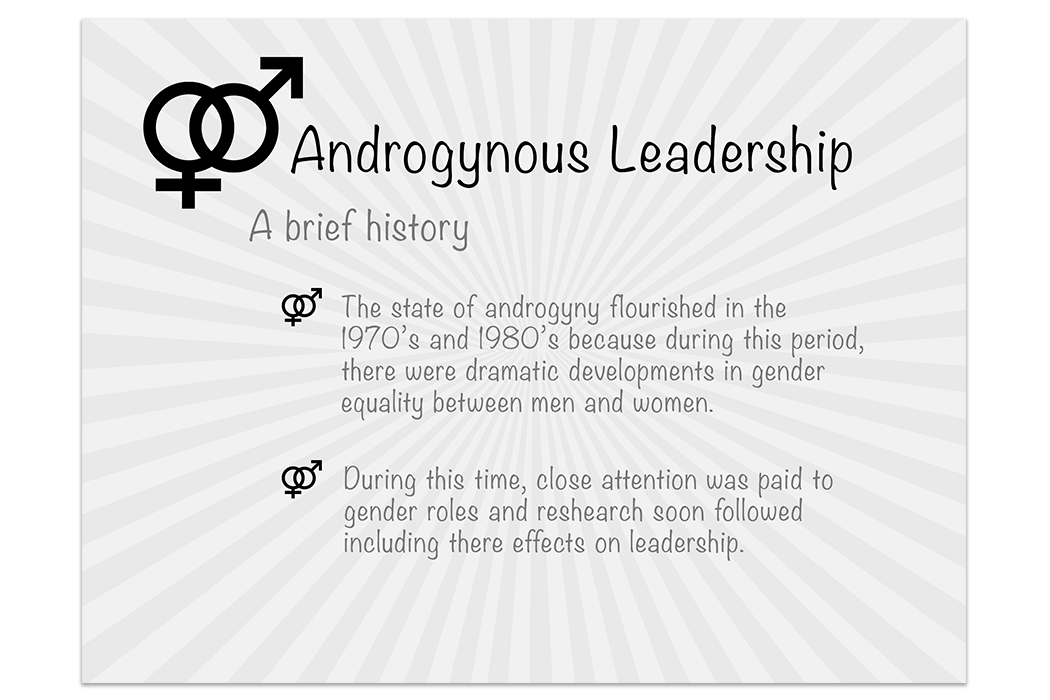 Androgynous Leadership

A brief history

The state of androgyny flourished in the 1970's and 1980's because during this period, there were dramatic developments in gender equality between men and women.

During this time, close attention was paid to gender roles and reshearch soon followed including there effects on leadership.